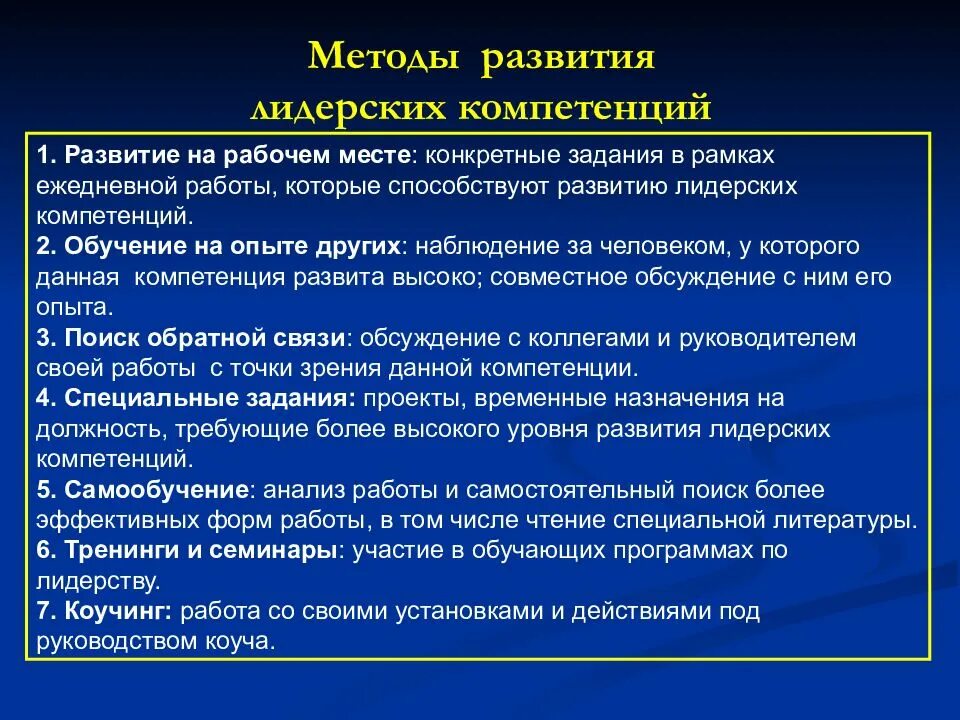 Методы развития лидерских компетенций

1. Развитие на рабочем месте: конкретные задания в рамках ежедневной работы, которые способствуют развитию лидерских компетенций.
2. Обучение на опыте других: наблюдение за человеком, у которого данная компетенция развита высоко; совместное обсуждение с ним его опыта.
3. Поиск обратной связи: обсуждение с коллегами и руководителем своей работы с точки зрения данной компетенции.
4. Специальные задания: проекты, временные назначения на должность, требующие более высокого уровня развития лидерских компетенций.
5. Самообучение: анализ работы и самостоятельный поиск более эффективных форм работы, в том числе чтение специальной литературы.
6. Тренинги и семинары: участие в обучающих программах по лидерству.
7. Коучинг: работа со своими установками и действиями под руководством коуча.